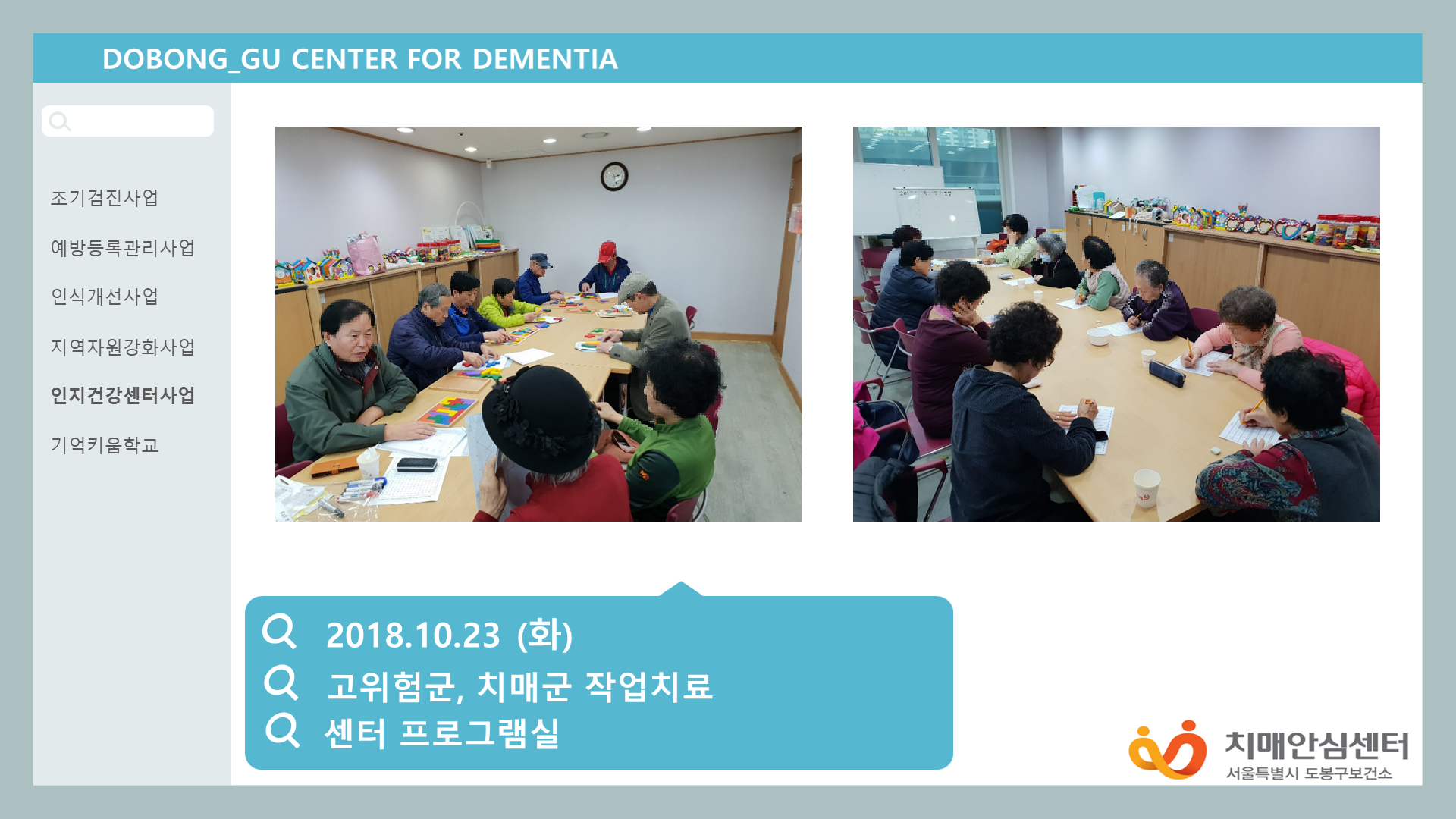 DOBONG_GU CENTER FOR DEMENTIA

조기검진사업

예방등록관리사업

인식개선사업

지역자원강화사업

인지건강센터사업

기억키움학교

2018.10.23 (화)

고위험군, 치매군 작업치료

센터 프로그램실

치매안심센터

서울특별시 도봉구보건소